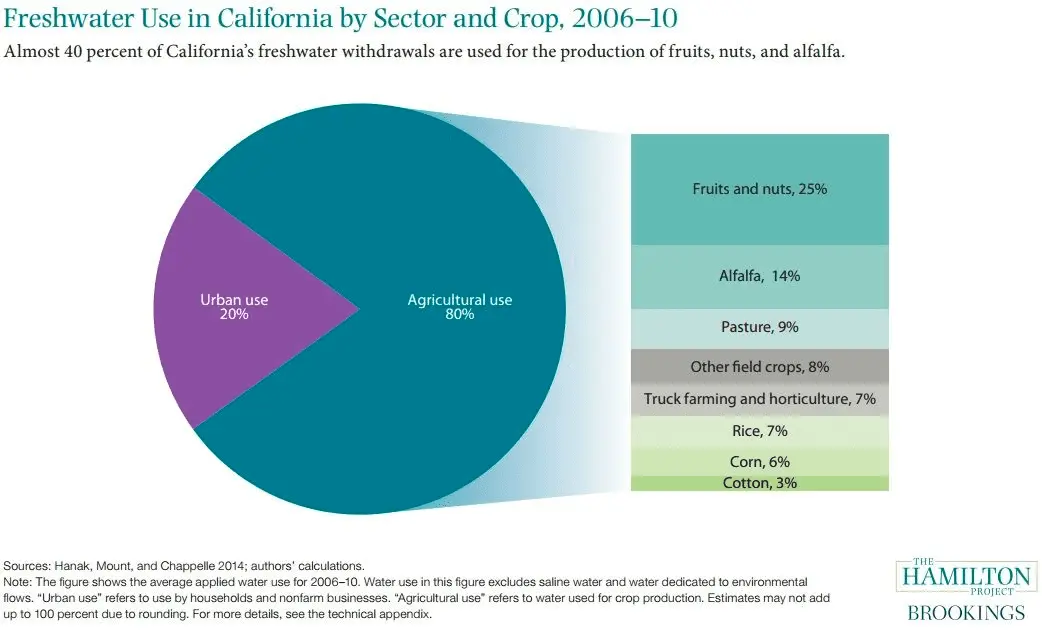 Freshwater Use in California by Sector and Crop, 2006–10

Almost 40 percent of California's freshwater withdrawals are used for the production of fruits, nuts, and alfalfa.

Urban use
20%

Agricultural use
80%

Fruits and nuts, 25%

Alfalfa, 14%

Pasture, 9%

Other field crops, 8%

Truck farming and horticulture, 7%

Rice, 7%

Corn, 6%

Cotton, 3%

Sources: Hanak, Mount, and Chappelle 2014; authors' calculations.
Note: The figure shows the average applied water use for 2006–10. Water use in this figure excludes saline water and water dedicated to environmental flows. "Urban use" refers to use by households and nonfarm businesses. "Agricultural use" refers to water used for crop production. Estimates may not add up to 100 percent due to rounding. For more details, see the technical appendix.

THE HAMILTON PROJECT
BROOKINGS